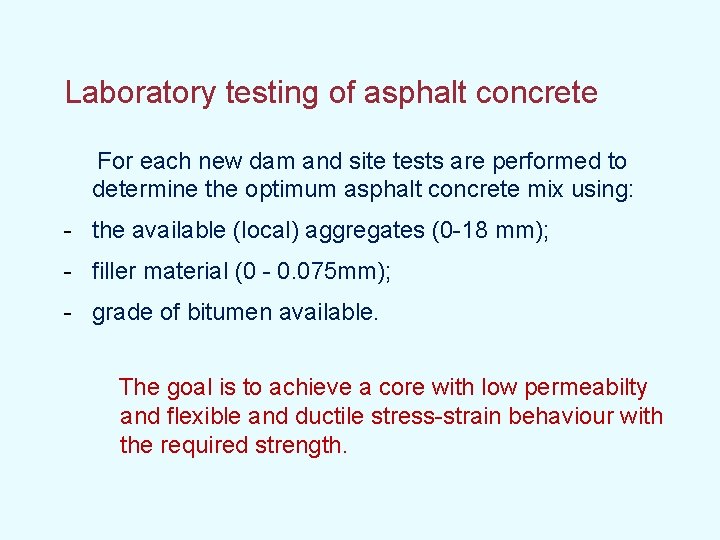 Laboratory testing of asphalt concrete

For each new dam and site tests are performed to determine the optimum asphalt concrete mix using:

- the available (local) aggregates (0-18 mm);

- filler material (0 - 0.075mm);

- grade of bitumen available.

The goal is to achieve a core with low permeabilty and flexible and ductile stress-strain behaviour with the required strength.